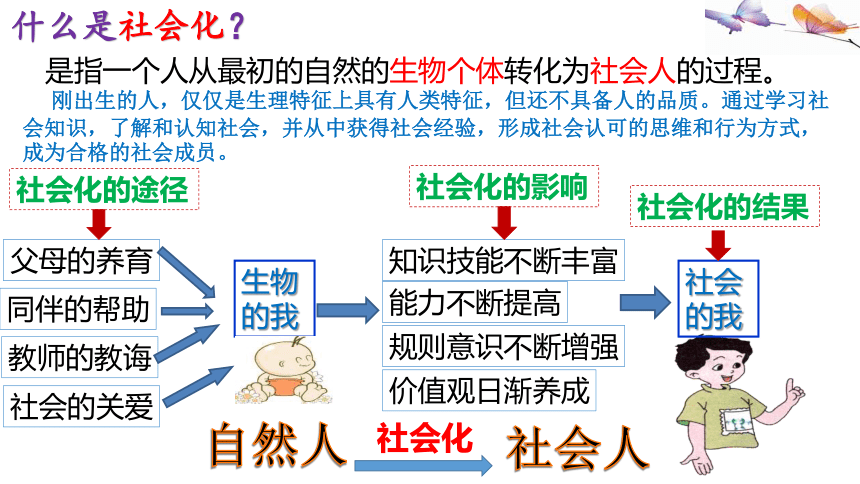 什么是社会化？

是指一个人从最初的自然的生物个体转化为社会人的过程。

刚出生的人，仅仅是生理特征上具有人类特征，但还不具备人的品质。通过学习社会知识，了解和认知社会，并从中获得社会经验，形成社会认可的思维和行为方式，成为合格的社会成员。

社会化的途径

父母的养育
同伴的帮助
教师的教诲
社会的关爱

生物的我

社会化的影响

知识技能不断丰富
能力不断提高
规则意识不断增强
价值观日渐养成

社会化的结果

社会的我

自然人 社会化 社会人